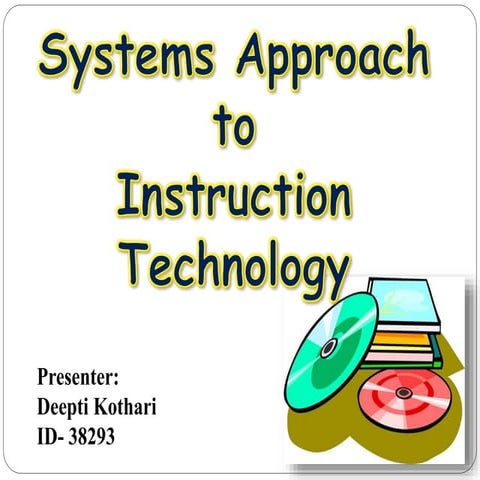 Systems Approach to Instruction Technology

Presenter:
Deepti Kothari
ID- 38293